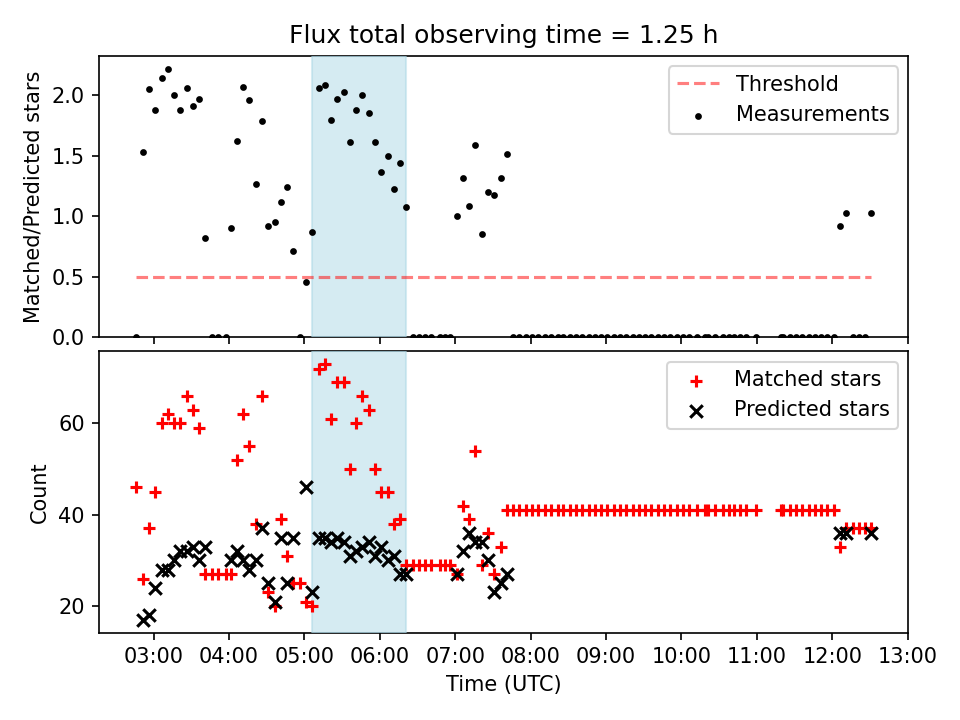 Flux total observing time = 1.25 h

Matched/Predicted stars

2.0
1.5
1.0
0.5
0.0

Threshold
Measurements

Count

60
40
20

Matched stars
Predicted stars

03:00 04:00 05:00 06:00 07:00 08:00 09:00 10:00 11:00 12:00 13:00

Time (UTC)